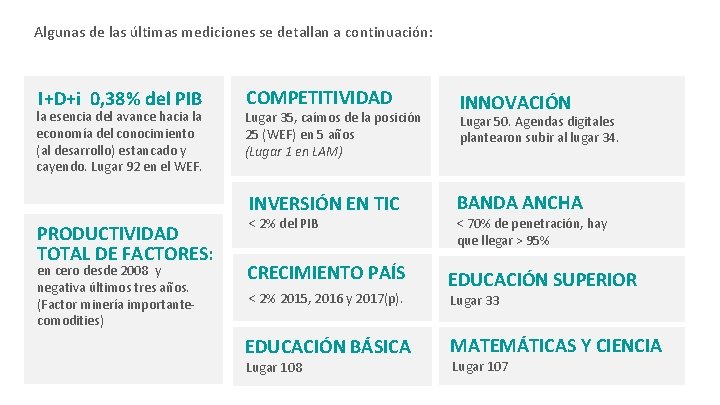 Algunas de las últimas mediciones se detallan a continuación:

I+D+i 0,38% del PIB
la esencia del avance hacia la economía del conocimiento (al desarrollo) estancado y cayendo. Lugar 92 en el WEF.

PRODUCTIVIDAD TOTAL DE FACTORES:
en cero desde 2008 y negativa últimos tres años. (Factor minería importante-comodities)

COMPETITIVIDAD
Lugar 35, caímos de la posición 25 (WEF) en 5 años
(Lugar 1 en LAM)

INVERSIÓN EN TIC
< 2% del PIB

CRECIMIENTO PAÍS
< 2% 2015, 2016 y 2017(p).

EDUCACIÓN BÁSICA
Lugar 108

INNOVACIÓN
Lugar 50. Agendas digitales plantearon subir al lugar 34.

BANDA ANCHA
< 70% de penetración, hay que llegar > 95%

EDUCACIÓN SUPERIOR
Lugar 33

MATEMÁTICAS Y CIENCIA
Lugar 107